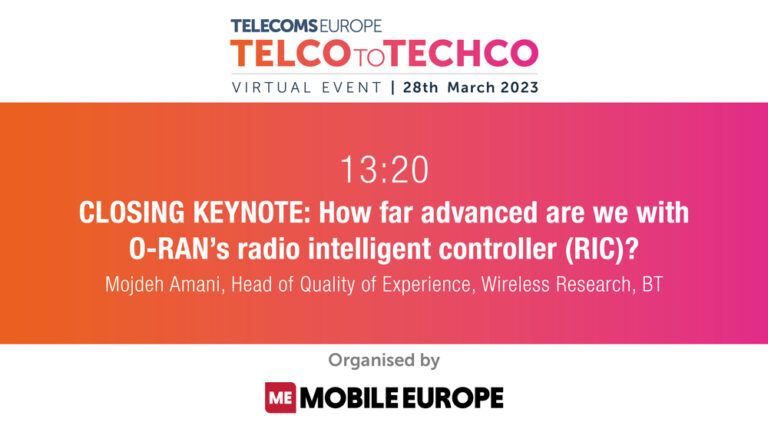 TELECOMS EUROPE
TELCO TO TECHCO
VIRTUAL EVENT | 28th March 2023

13:20
CLOSING KEYNOTE: How far advanced are we with O-RAN's radio intelligent controller (RIC)?
Mojdeh Amani, Head of Quality of Experience, Wireless Research, BT

Organised by
ME MOBILE EUROPE